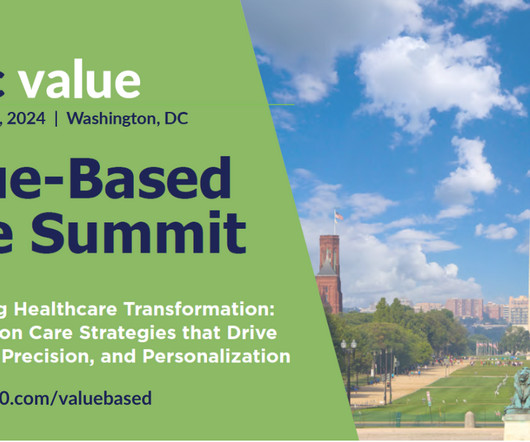 c value

, 2024 | Washington, DC

ue-Based
e Summit

g Healthcare Transformation:
on Care Strategies that Drive
Precision, and Personalization

0.com/valuebased